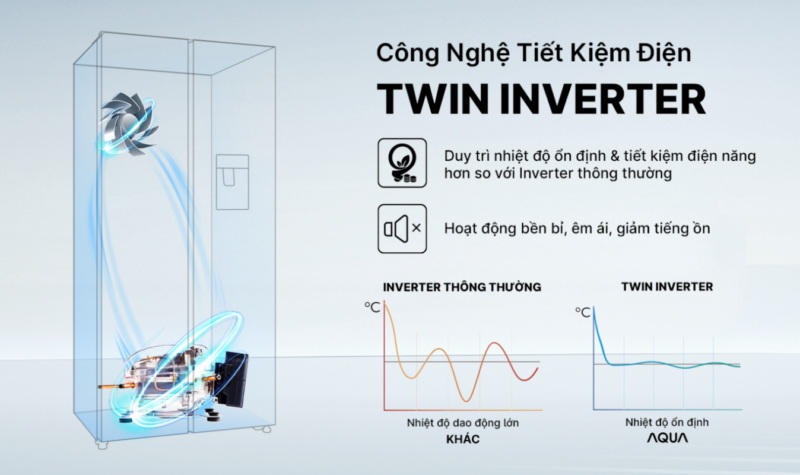 Công Nghệ Tiết Kiệm Điện
TWIN INVERTER

Duy trì nhiệt độ ổn định & tiết kiệm điện năng hơn so với Inverter thông thường

Hoạt động bền bỉ, êm ái, giảm tiếng ồn

INVERTER THÔNG THƯỜNG
°C
Nhiệt độ dao động lớn
KHÁC

TWIN INVERTER
°C
Nhiệt độ ổn định
AQUA